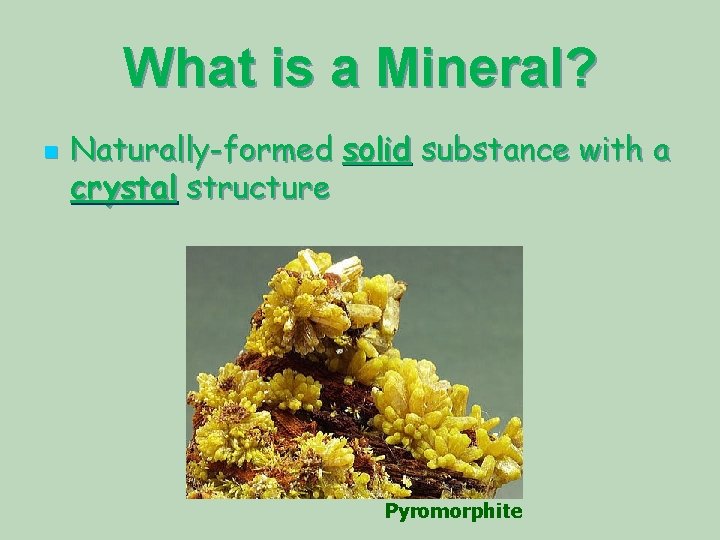 What is a Mineral?

Naturally-formed solid substance with a crystal structure

Pyromorphite